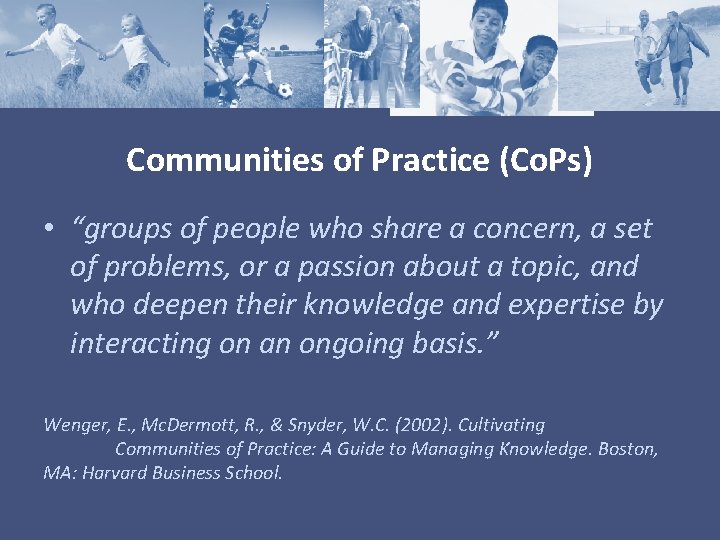 Communities of Practice (CoPs)

• “groups of people who share a concern, a set of problems, or a passion about a topic, and who deepen their knowledge and expertise by interacting on an ongoing basis.”

Wenger, E., McDermott, R., & Snyder, W.C. (2002). Cultivating Communities of Practice: A Guide to Managing Knowledge. Boston, MA: Harvard Business School.